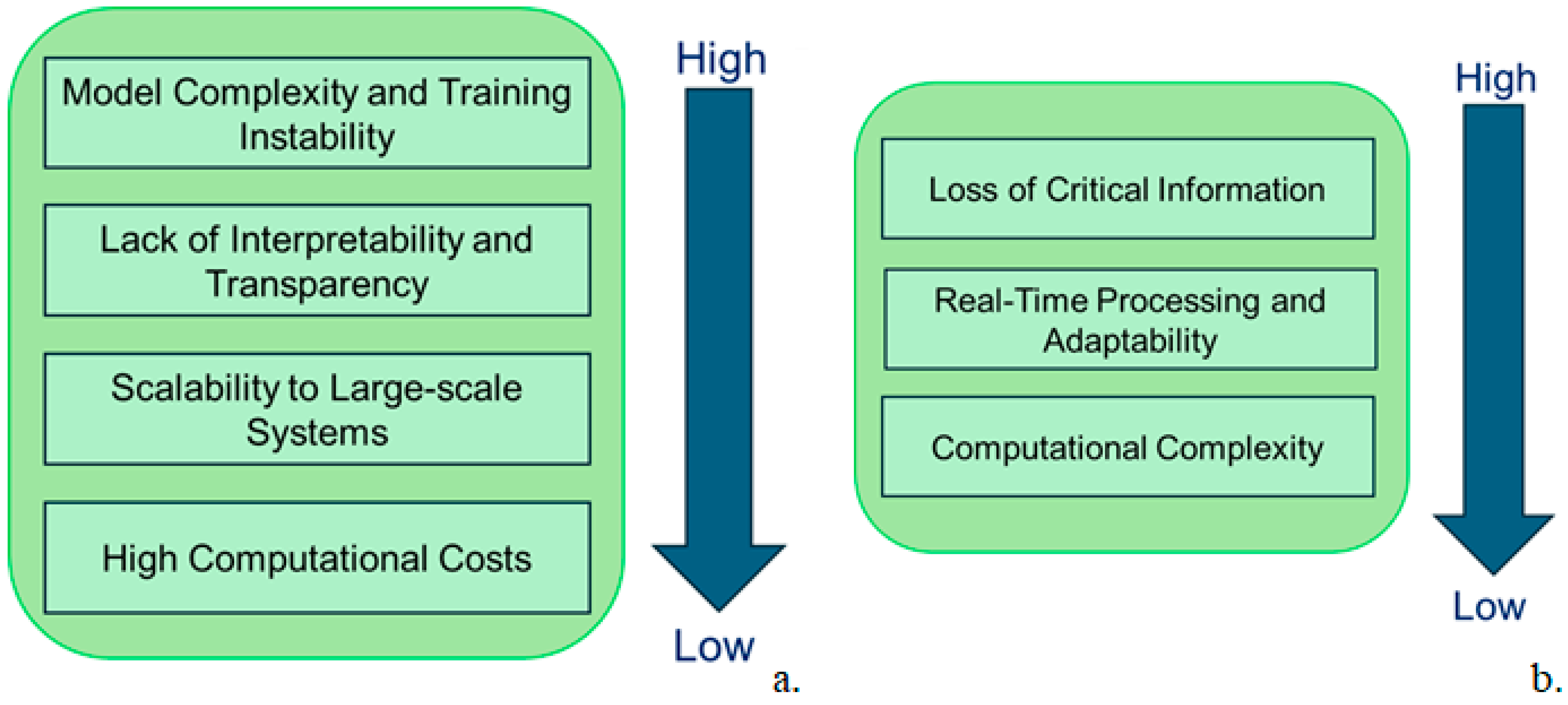 Model Complexity and Training Instability

Lack of Interpretability and Transparency

Scalability to Large-scale Systems

High Computational Costs

High

Low

a.

Loss of Critical Information

Real-Time Processing and Adaptability

Computational Complexity

High

Low

b.